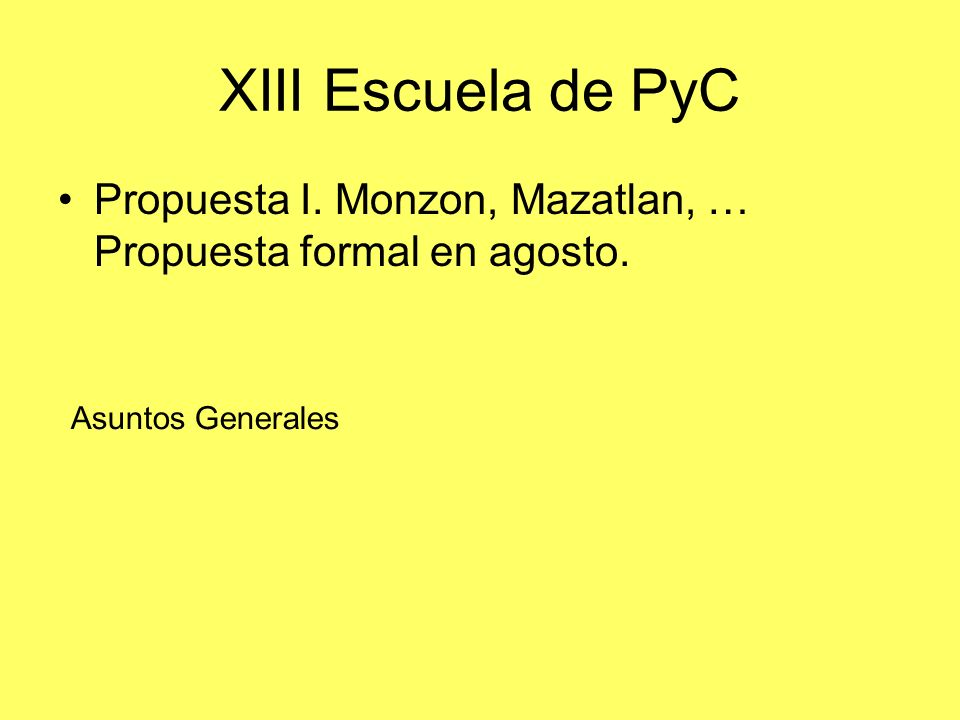 XIII Escuela de PyC

• Propuesta I. Monzon, Mazatlan, … Propuesta formal en agosto.

Asuntos Generales